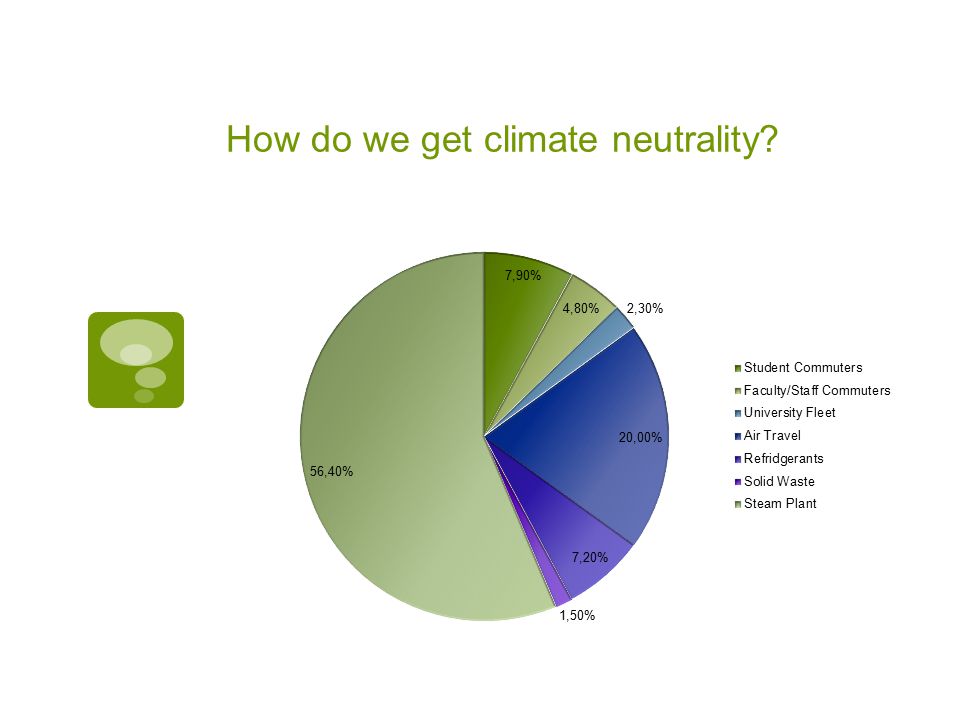 How do we get climate neutrality?

7,90%
4,80%
2,30%
20,00%
7,20%
1,50%
56,40%

Student Commuters
Faculty/Staff Commuters
University Fleet
Air Travel
Refridgerants
Solid Waste
Steam Plant